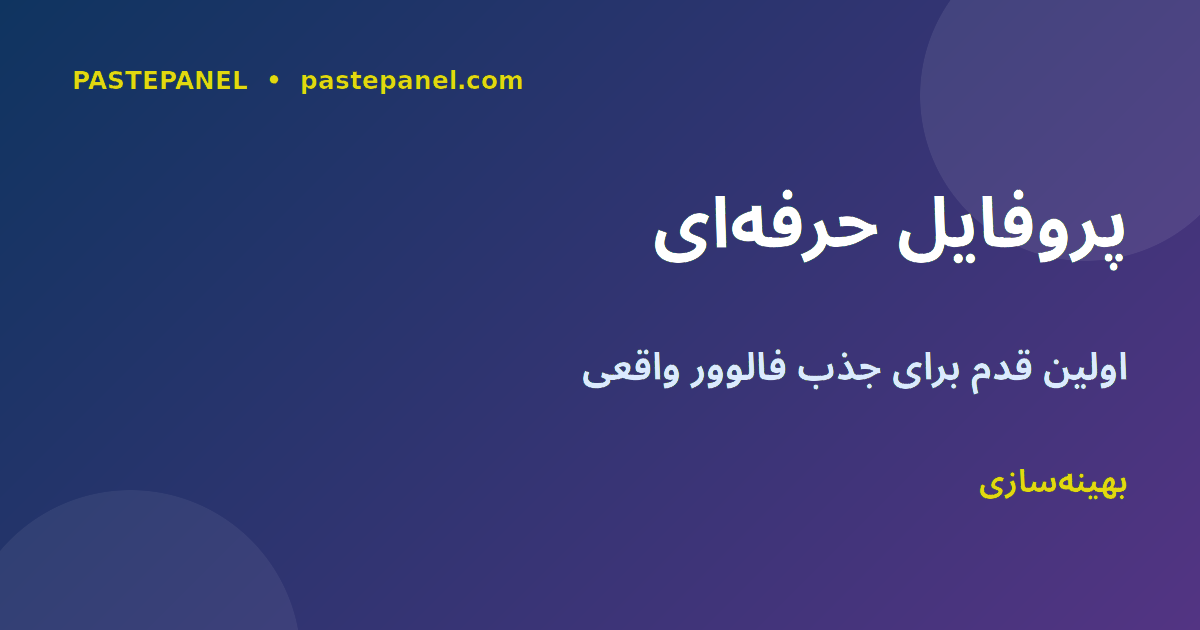 PASTEPANEL • pastepanel.com

پروفایل حرفه‌ای

اولین قدم برای جذب فالوور واقعی

بهینه‌سازی